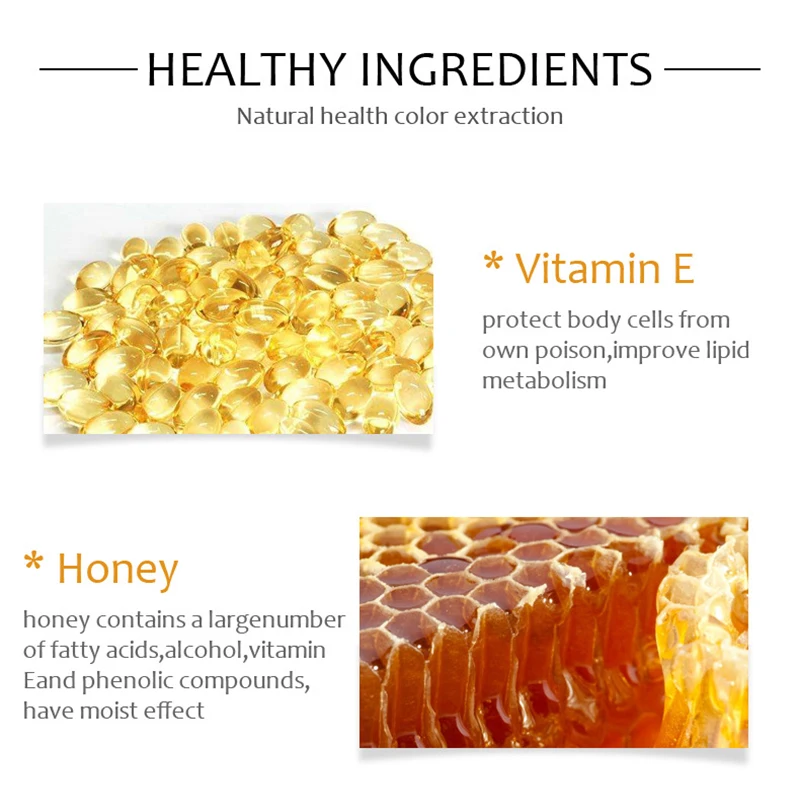 HEALTHY INGREDIENTS

Natural health color extraction

* Vitamin E

protect body cells from own poison,improve lipid metabolism

* Honey

honey contains a largenumber of fatty acids,alcohol,vitamin Eand phenolic compounds, have moist effect